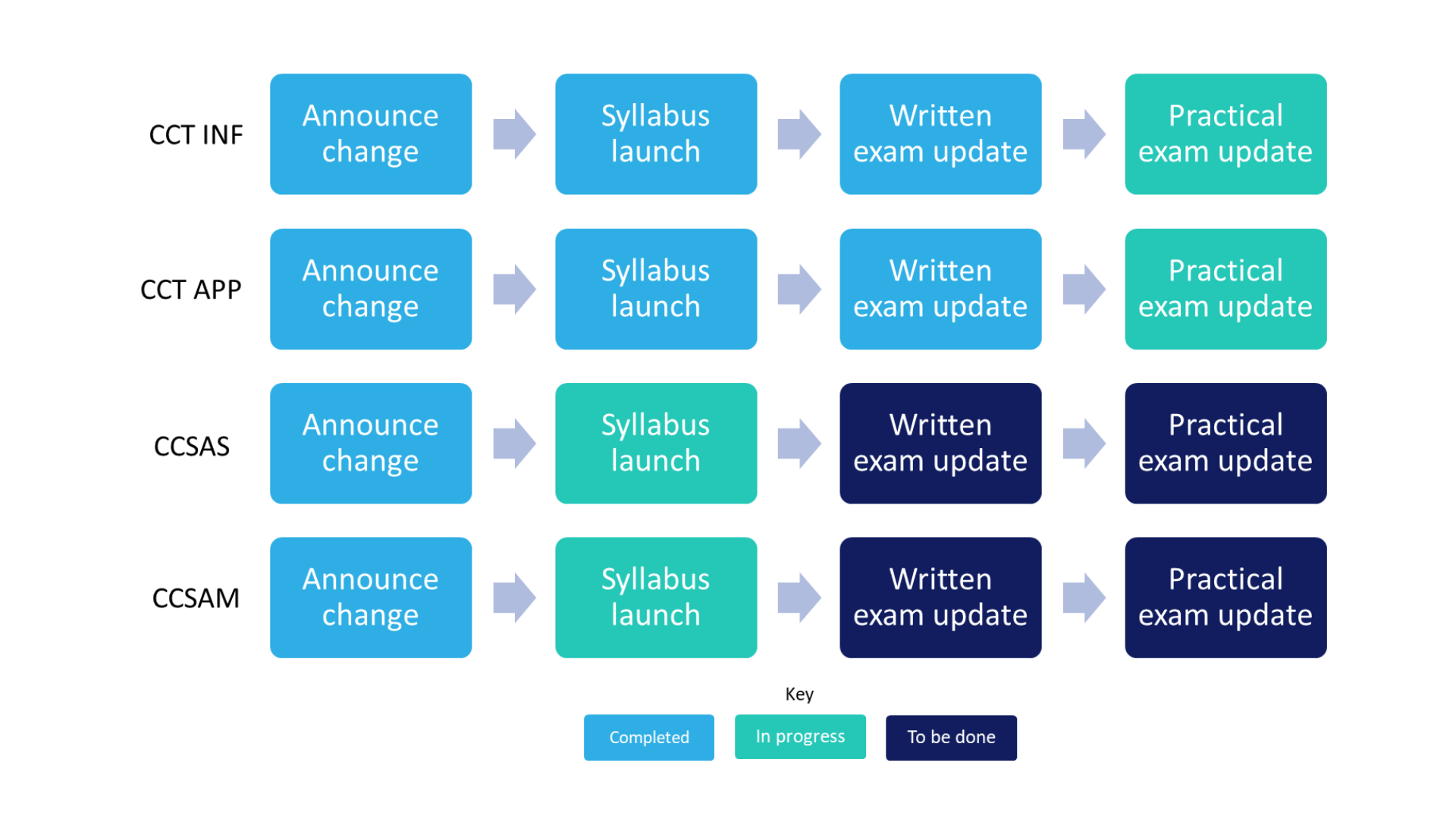 CCT INF
Announce change
Syllabus launch
Written exam update
Practical exam update

CCT APP
Announce change
Syllabus launch
Written exam update
Practical exam update

CCSAS
Announce change
Syllabus launch
Written exam update
Practical exam update

CCSAM
Announce change
Syllabus launch
Written exam update
Practical exam update

Key
Completed
In progress
To be done